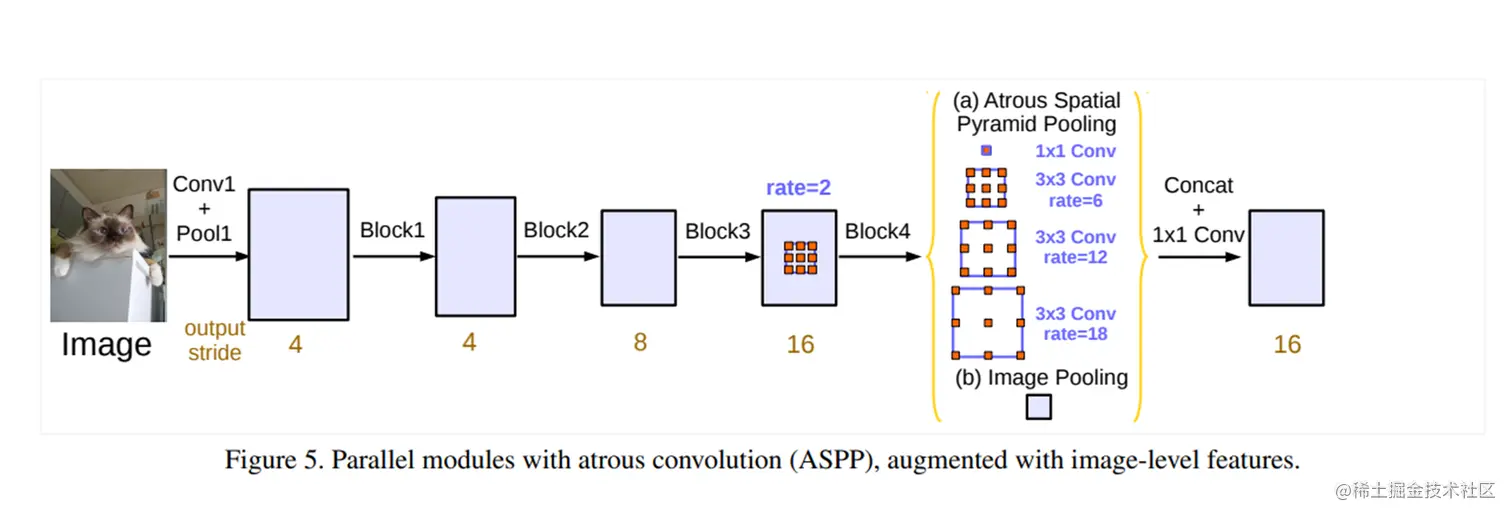 Image

Conv1
+
Pool1

output
stride

4

Block1

4

Block2

8

Block3

rate=2

16

Block4

(a) Atrous Spatial Pyramid Pooling

1x1 Conv

3x3 Conv
rate=6

3x3 Conv
rate=12

3x3 Conv
rate=18

(b) Image Pooling

Concat
+
1x1 Conv

16

Figure 5. Parallel modules with atrous convolution (ASPP), augmented with image-level features.

@稀土掘金技术社区